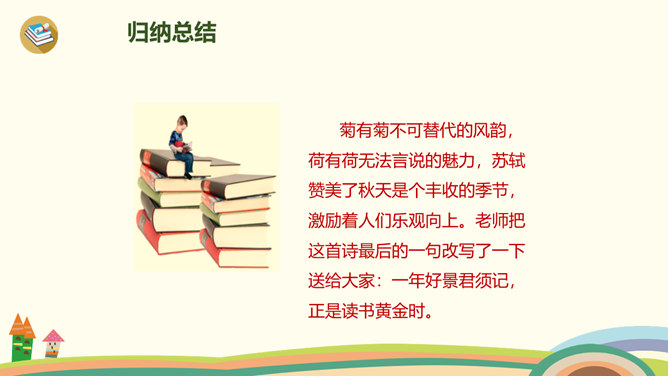 归纳总结

菊有菊不可替代的风韵，荷有荷无法言说的魅力，苏轼赞美了秋天是个丰收的季节，激励着人们乐观向上。老师把这首诗最后的一句改写了一下送给大家：一年好景君须记，正是读书黄金时。